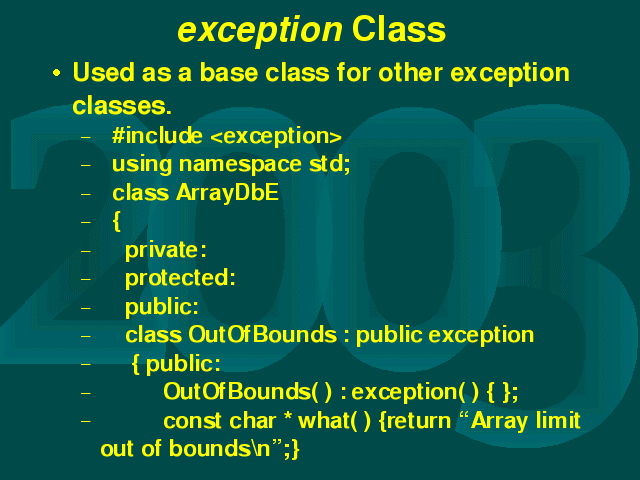 exception Class

• Used as a base class for other exception classes.

– #include <exception>
– using namespace std;
– class ArrayDbE
– {
– private:
– protected:
– public:
– class OutOfBounds : public exception
– { public:
– OutOfBounds( ) : exception( ) { };
– const char * what( ) {return “Array limit out of bounds\n”;}

2003